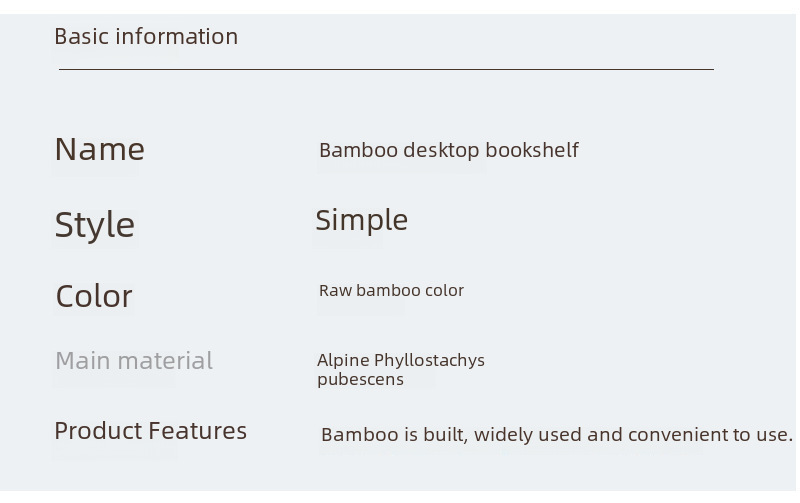 Basic information

| Name | Bamboo desktop bookshelf |
|---|---|
| Style | Simple |
| Color | Raw bamboo color |
| Main material | Alpine Phyllostachys pubescens |
| Product Features | Bamboo is built, widely used and convenient to use. |